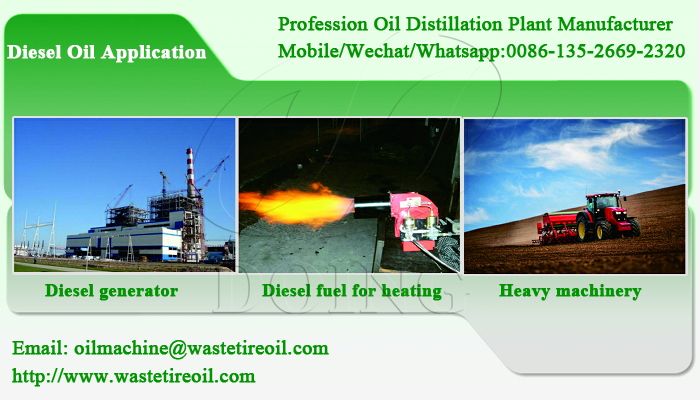 Diesel Oil Application

Profession Oil Distillation Plant Manufacturer
Mobile/Wechat/Whatsapp:0086-135-2669-2320

Diesel generator

Diesel fuel for heating

Heavy machinery

DOING

Email: oilmachine@wastetireoil.com
http://www.wastetireoil.com